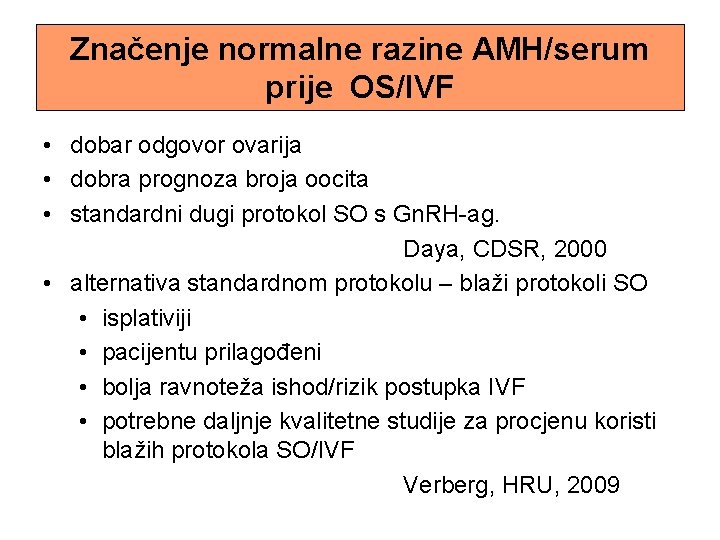 Značenje normalne razine AMH/serum prije OS/IVF

• dobar odgovor ovarija
• dobra prognoza broja oocita
• standardni dugi protokol SO s GnRH-ag.

Daya, CDSR, 2000

• alternativa standardnom protokolu – blaži protokoli SO
  • isplativiji
  • pacijentu prilagođeni
  • bolja ravnoteža ishod/rizik postupka IVF
  • potrebne daljnje kvalitetne studije za procjenu koristi blažih protokola SO/IVF

Verberg, HRU, 2009